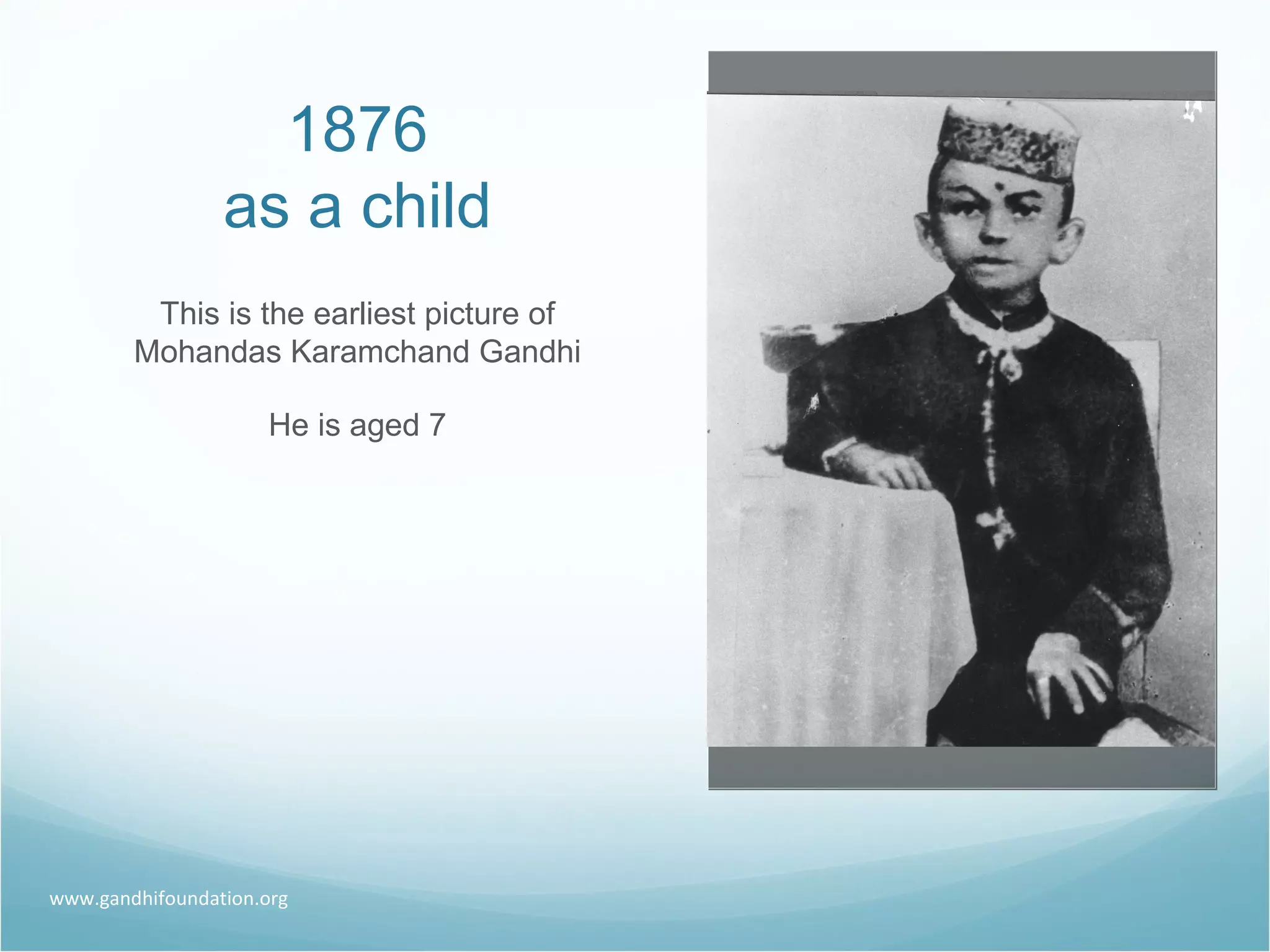 1876
as a child

This is the earliest picture of Mohandas Karamchand Gandhi

He is aged 7

www.gandhifoundation.org